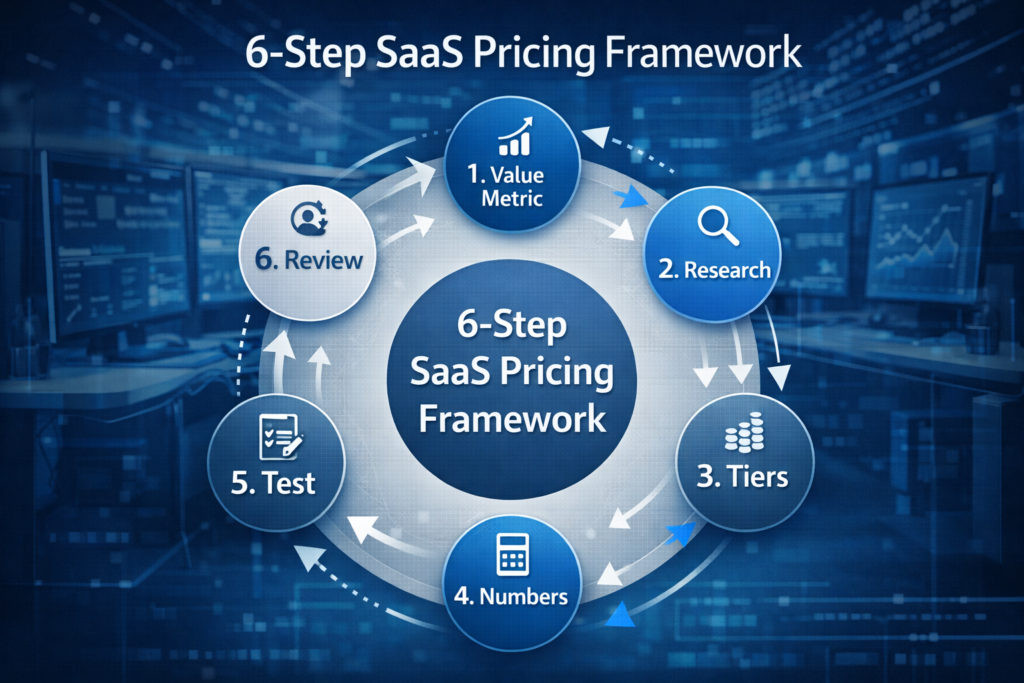 6-Step SaaS Pricing Framework

1. Value Metric

2. Research

3. Tiers

4. Numbers

5. Test

6. Review

6-Step SaaS Pricing Framework